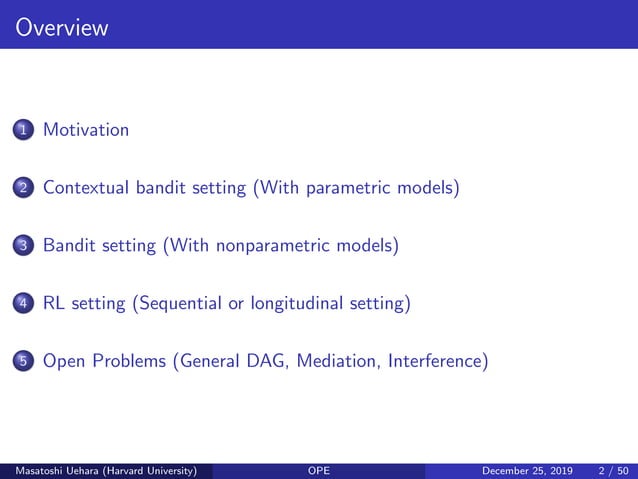 Overview

1 Motivation

2 Contextual bandit setting (With parametric models)

3 Bandit setting (With nonparametric models)

4 RL setting (Sequential or longitudinal setting)

5 Open Problems (General DAG, Mediation, Interference)

Masatoshi Uehara (Harvard University) OPE December 25, 2019 2 / 50